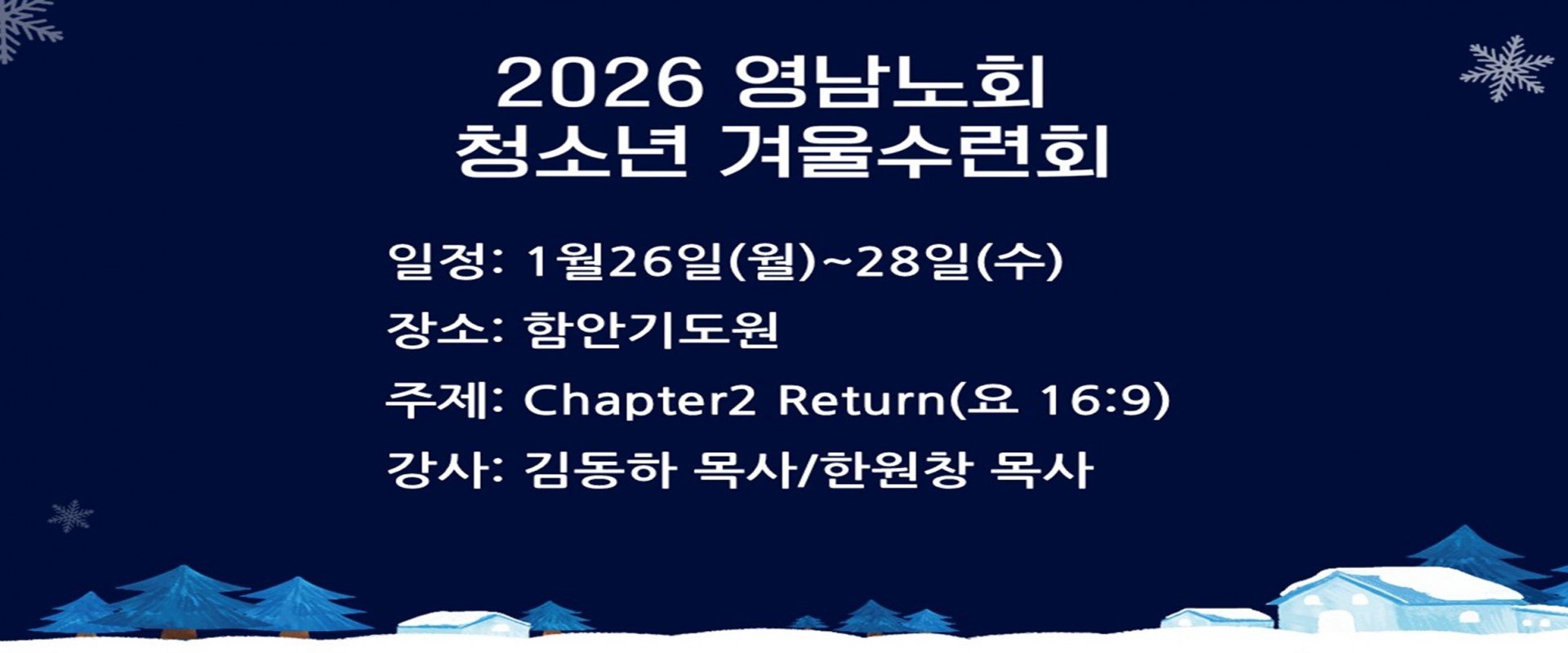 2026 영남노회
청소년 겨울수련회

일정: 1월26일(월)~28일(수)

장소: 함안기도원

주제: Chapter2 Return(요 16:9)

강사: 김동하 목사/한원창 목사